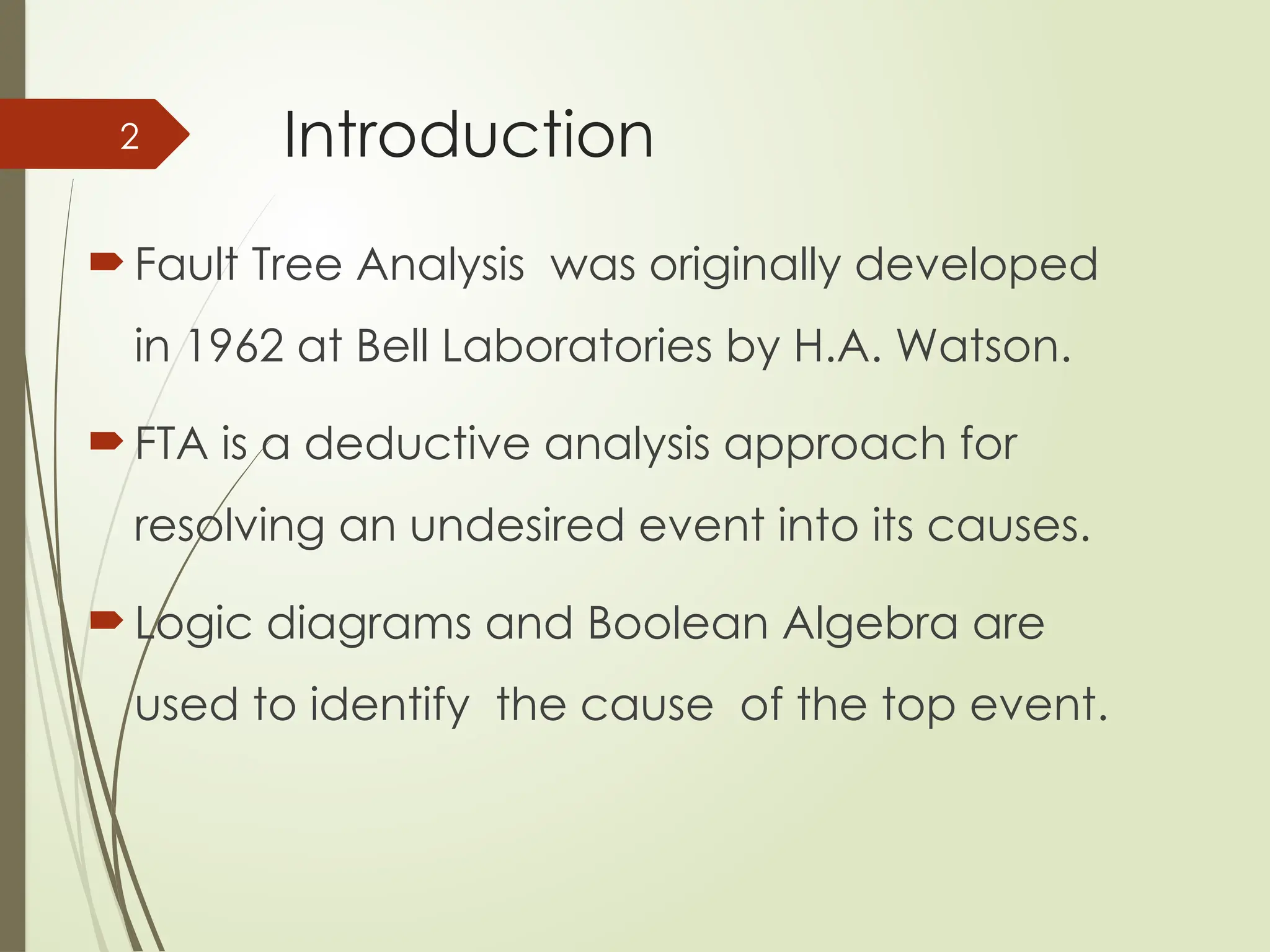 2

Introduction

Fault Tree Analysis was originally developed in 1962 at Bell Laboratories by H.A. Watson.

FTA is a deductive analysis approach for resolving an undesired event into its causes.

Logic diagrams and Boolean Algebra are used to identify the cause of the top event.